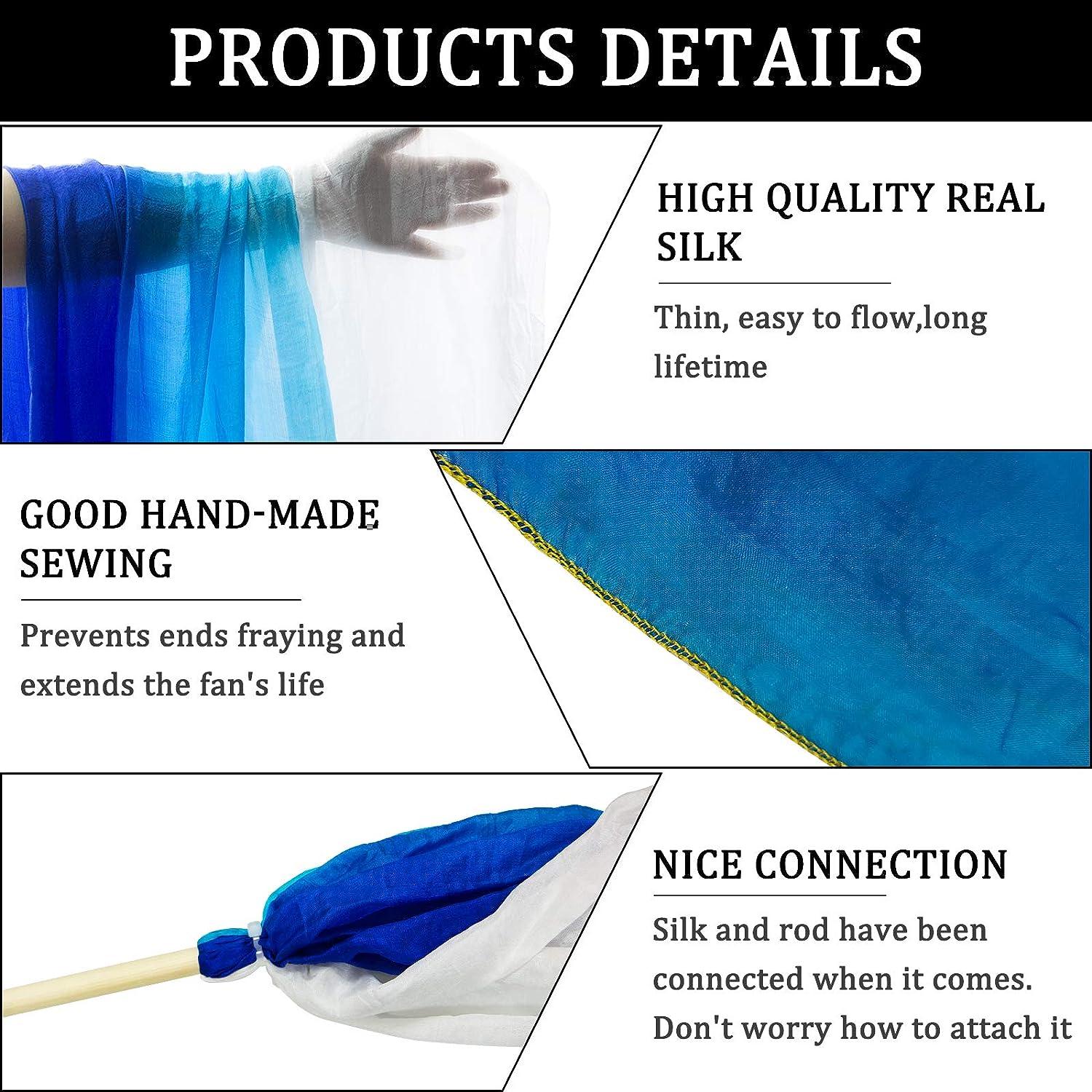 PRODUCTS DETAILS

HIGH QUALITY REAL SILK

Thin, easy to flow,long lifetime

GOOD HAND-MADE SEWING

Prevents ends fraying and extends the fan's life

NICE CONNECTION

Silk and rod have been connected when it comes. Don't worry how to attach it